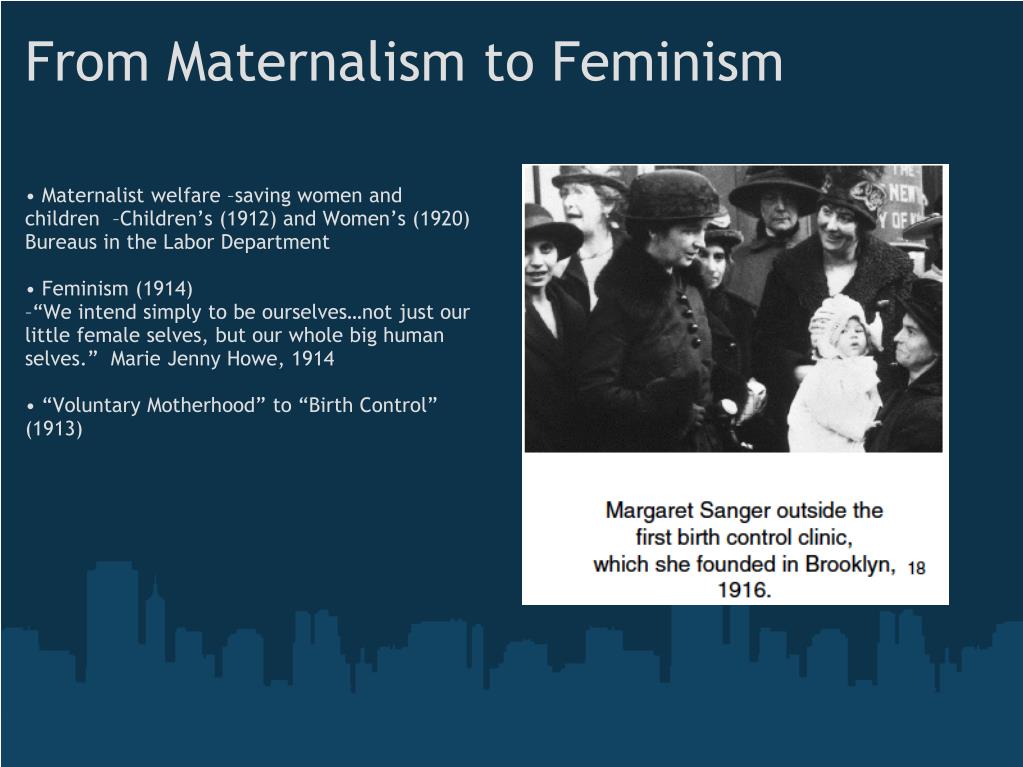 From Maternalism to Feminism

• Maternalist welfare –saving women and children –Children's (1912) and Women's (1920) Bureaus in the Labor Department

• Feminism (1914)
–"We intend simply to be ourselves…not just our little female selves, but our whole big human selves." Marie Jenny Howe, 1914

• "Voluntary Motherhood" to "Birth Control" (1913)

THE NEW Y OF N

Margaret Sanger outside the first birth control clinic, which she founded in Brooklyn, 1916.

18